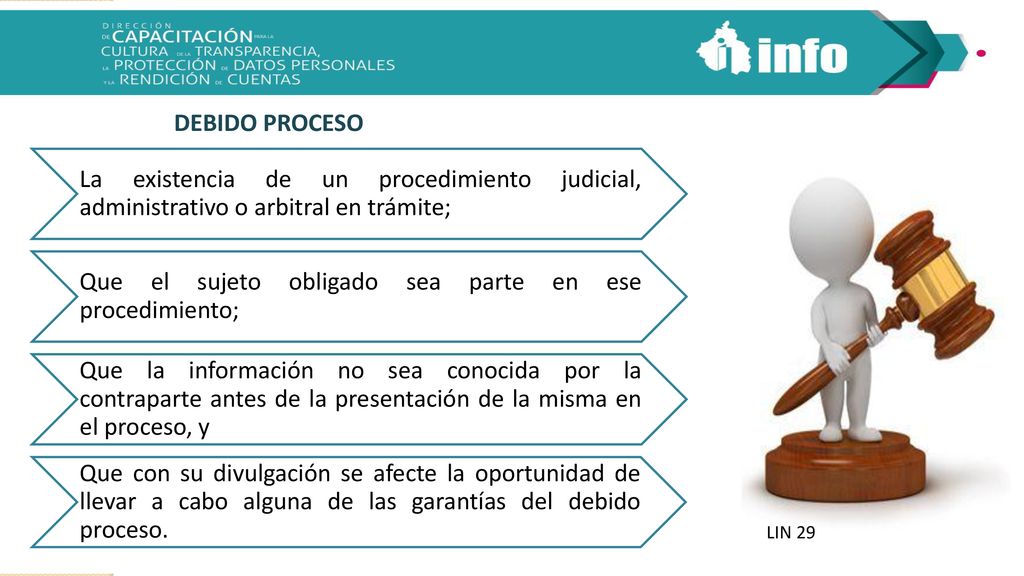 DIRECCIÓN DE CAPACITACIÓN PARA LA CULTURA DE LA TRANSPARENCIA, LA PROTECCIÓN DE DATOS PERSONALES Y LA RENDICIÓN DE CUENTAS

info

DEBIDO PROCESO

La existencia de un procedimiento judicial, administrativo o arbitral en trámite;

Que el sujeto obligado sea parte en ese procedimiento;

Que la información no sea conocida por la contraparte antes de la presentación de la misma en el proceso, y

Que con su divulgación se afecte la oportunidad de llevar a cabo alguna de las garantías del debido proceso.

LIN 29